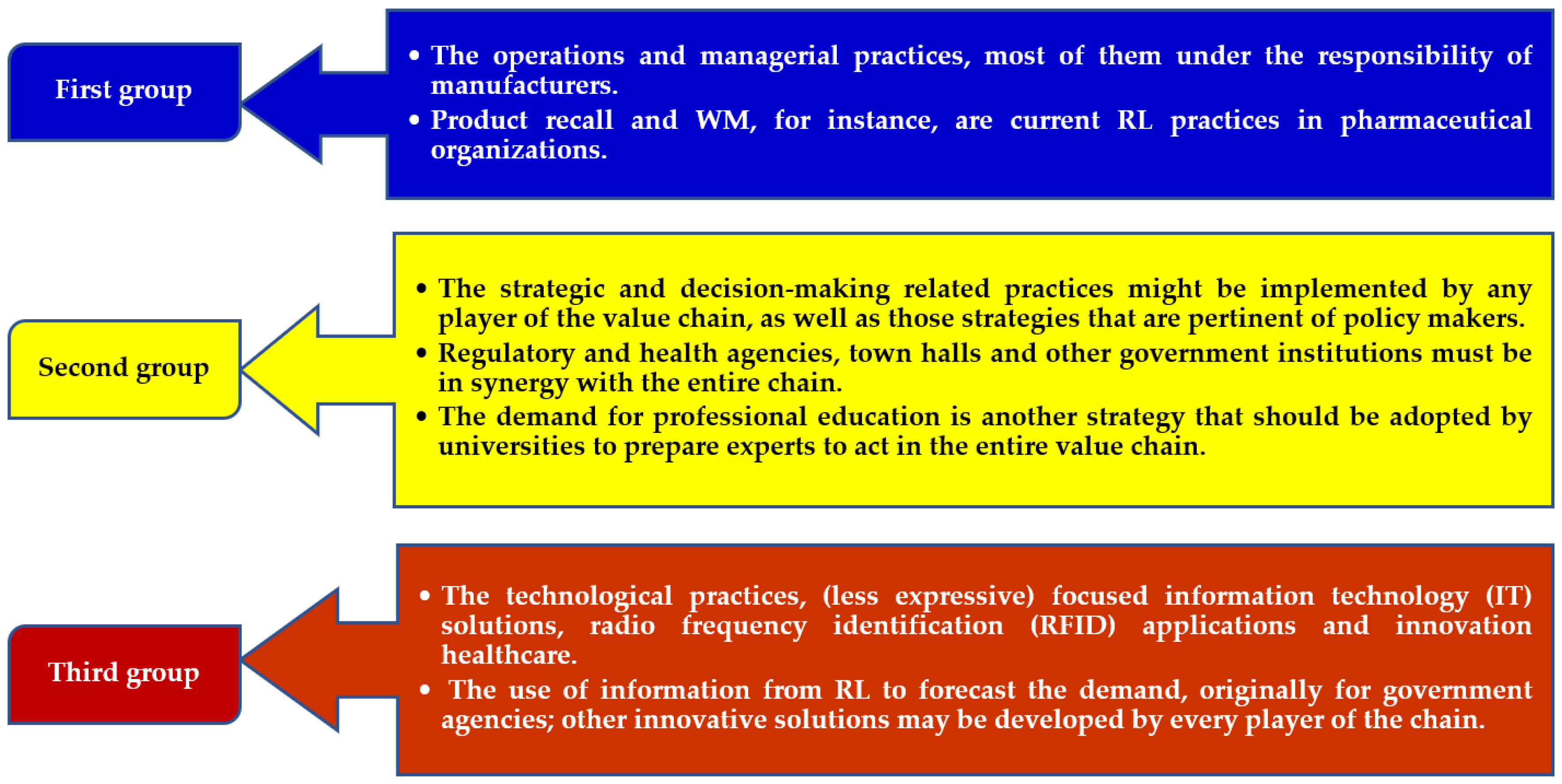 First group

• The operations and managerial practices, most of them under the responsibility of manufacturers.
• Product recall and WM, for instance, are current RL practices in pharmaceutical organizations.

Second group

• The strategic and decision-making related practices might be implemented by any player of the value chain, as well as those strategies that are pertinent of policy makers.
• Regulatory and health agencies, town halls and other government institutions must be in synergy with the entire chain.
• The demand for professional education is another strategy that should be adopted by universities to prepare experts to act in the entire value chain.

Third group

• The technological practices, (less expressive) focused information technology (IT) solutions, radio frequency identification (RFID) applications and innovation healthcare.
• The use of information from RL to forecast the demand, originally for government agencies; other innovative solutions may be developed by every player of the chain.